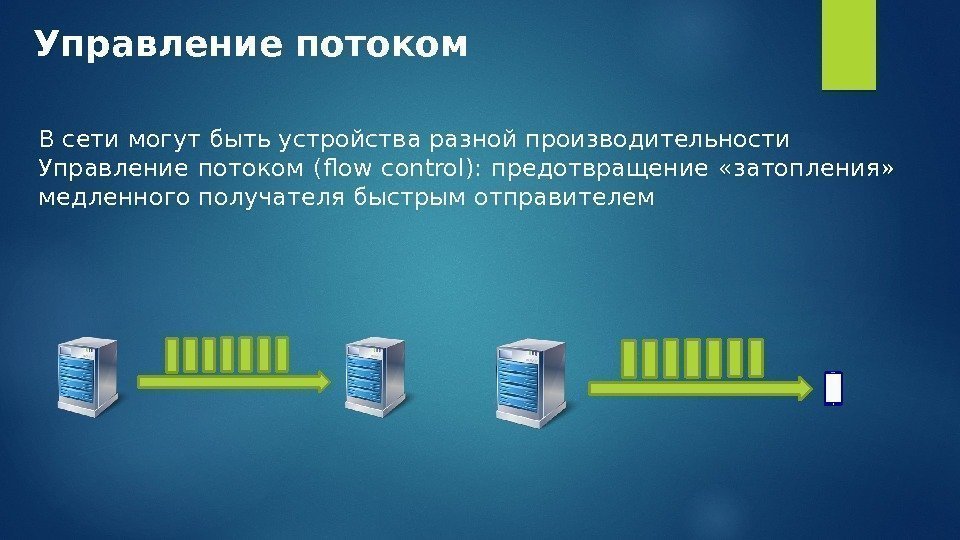 Управление потоком

В сети могут быть устройства разной производительности
Управление потоком (flow control): предотвращение «затопления» медленного получателя быстрым отправителем